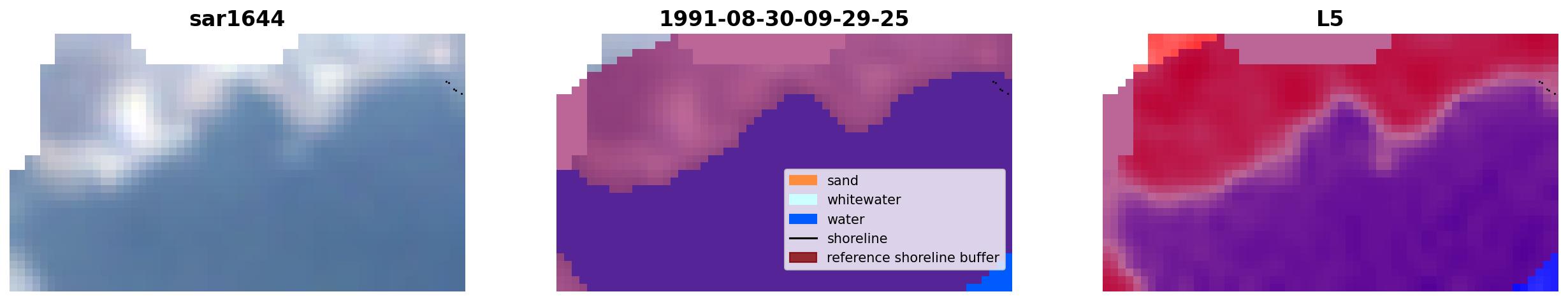 sar1644

1991-08-30-09-29-25

sand
whitewater
water
shoreline
reference shoreline buffer

L5